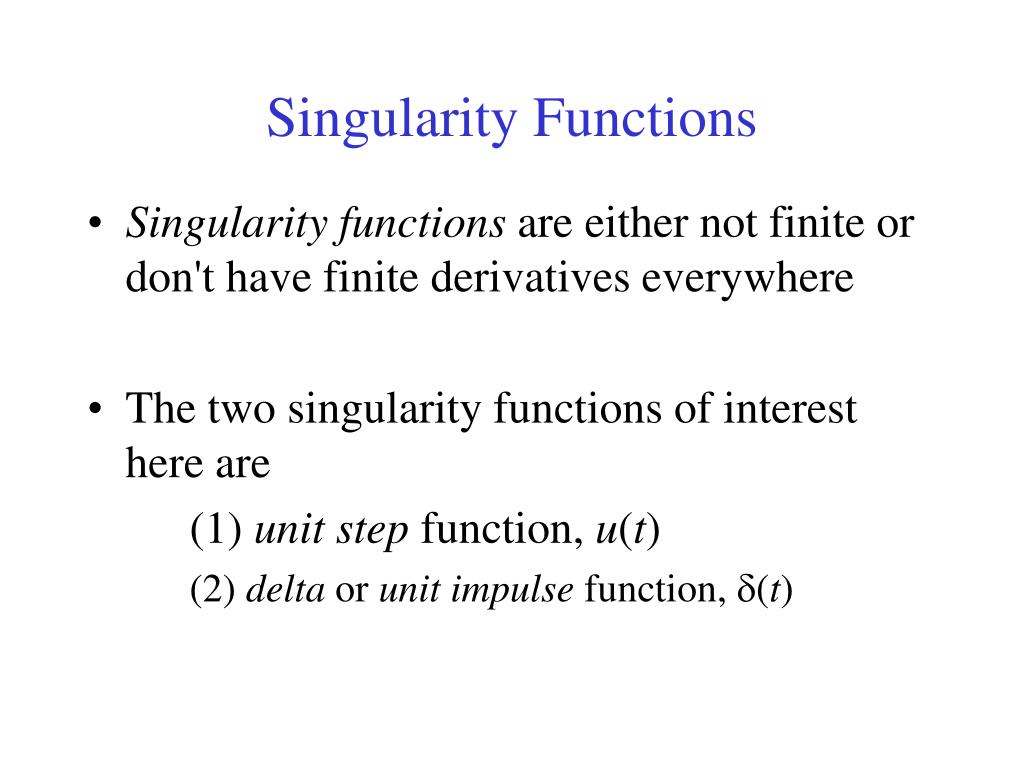 Singularity Functions

• Singularity functions are either not finite or don't have finite derivatives everywhere

• The two singularity functions of interest here are

(1) unit step function, $u(t)$

(2) delta or unit impulse function, $\delta(t)$